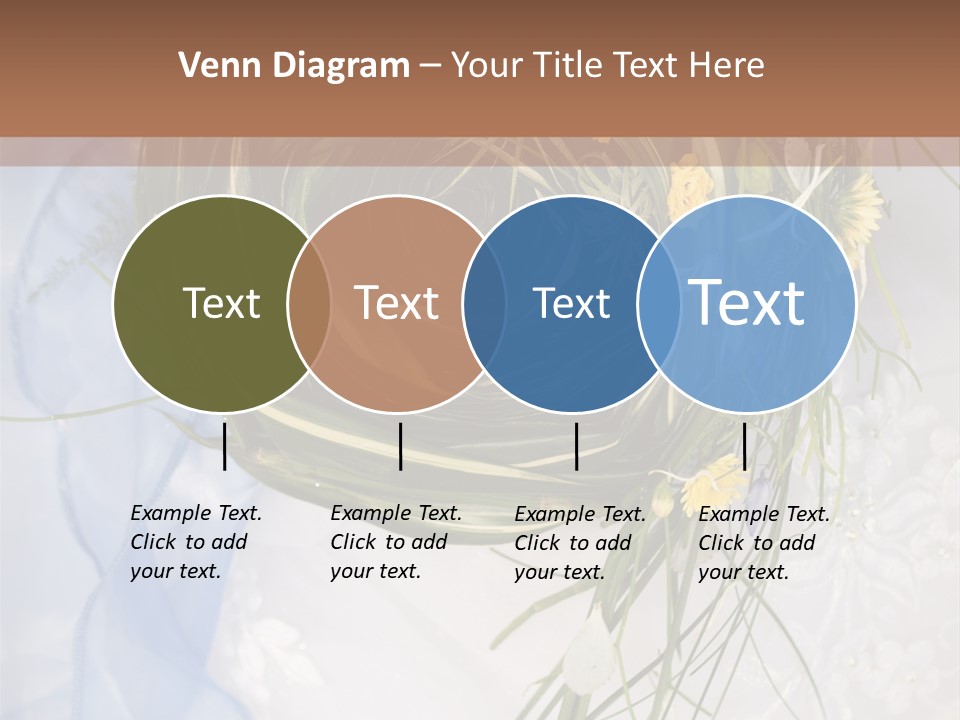 Venn Diagram – Your Title Text Here

Text

Text

Text

Text

Example Text. Click to add your text.

Example Text. Click to add your text.

Example Text. Click to add your text.

Example Text. Click to add your text.